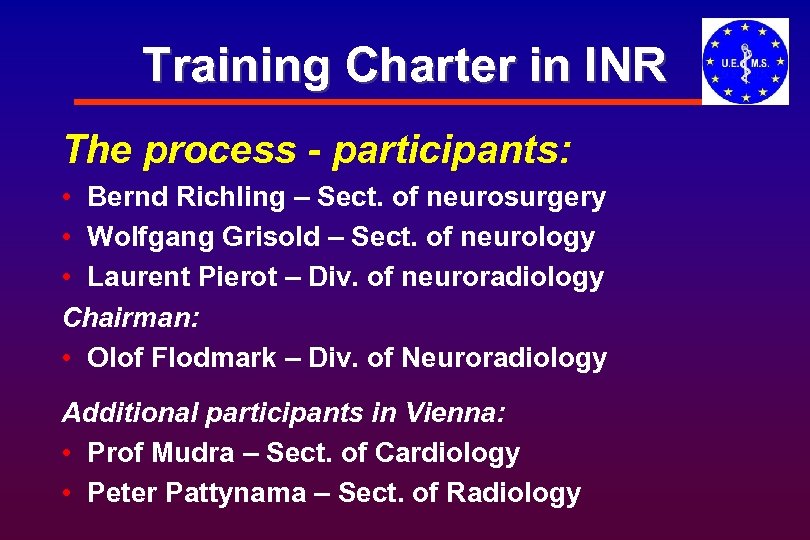 Training Charter in INR

U.E. M.S.

The process - participants:

• Bernd Richling – Sect. of neurosurgery
• Wolfgang Grisold – Sect. of neurology
• Laurent Pierot – Div. of neuroradiology

Chairman:

• Olof Flodmark – Div. of Neuroradiology

Additional participants in Vienna:

• Prof Mudra – Sect. of Cardiology
• Peter Pattynama – Sect. of Radiology